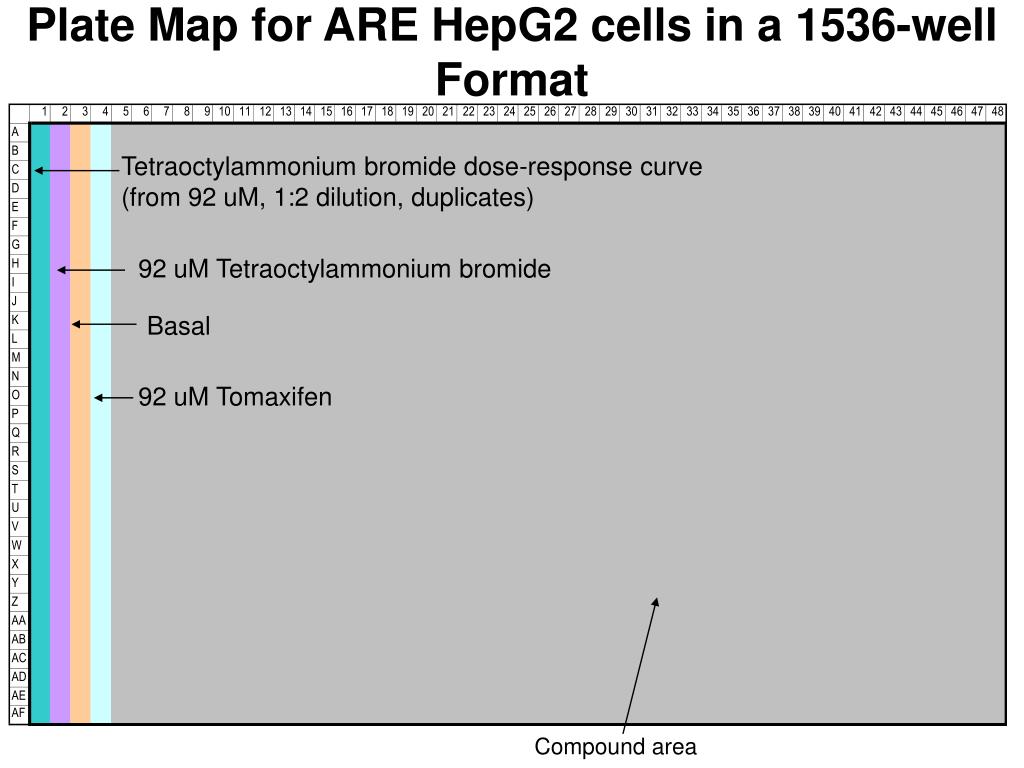 Plate Map for ARE HepG2 cells in a 1536-well Format

1 2 3 4 5 6 7 8 9 10 11 12 13 14 15 16 17 18 19 20 21 22 23 24 25 26 27 28 29 30 31 32 33 34 35 36 37 38 39 40 41 42 43 44 45 46 47 48

A B C D E F G H I J K L M N O P Q R S T U V W X Y Z AA AB AC AD AE AF

Tetraoctylammonium bromide dose-response curve (from 92 uM, 1:2 dilution, duplicates)

92 uM Tetraoctylammonium bromide

Basal

92 uM Tomaxifen

Compound area